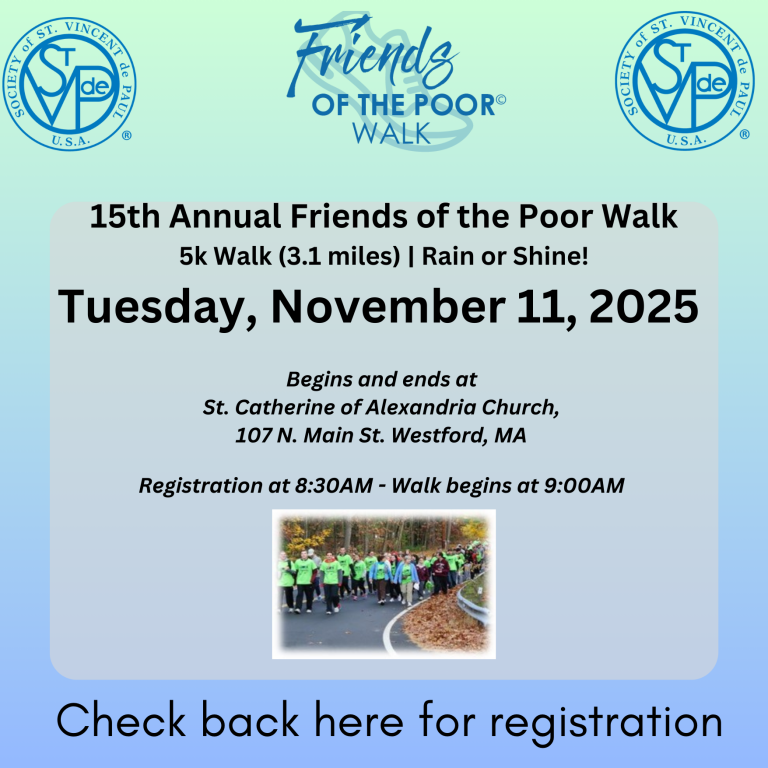 SOCIETY of ST. VINCENT de PAUL U.S.A. ® SVdP

Friends OF THE POOR© WALK

SOCIETY of ST. VINCENT de PAUL U.S.A. ® SVdP

15th Annual Friends of the Poor Walk

5k Walk (3.1 miles) | Rain or Shine!

Tuesday, November 11, 2025

Begins and ends at
St. Catherine of Alexandria Church,
107 N. Main St. Westford, MA

Registration at 8:30AM - Walk begins at 9:00AM

Check back here for registration